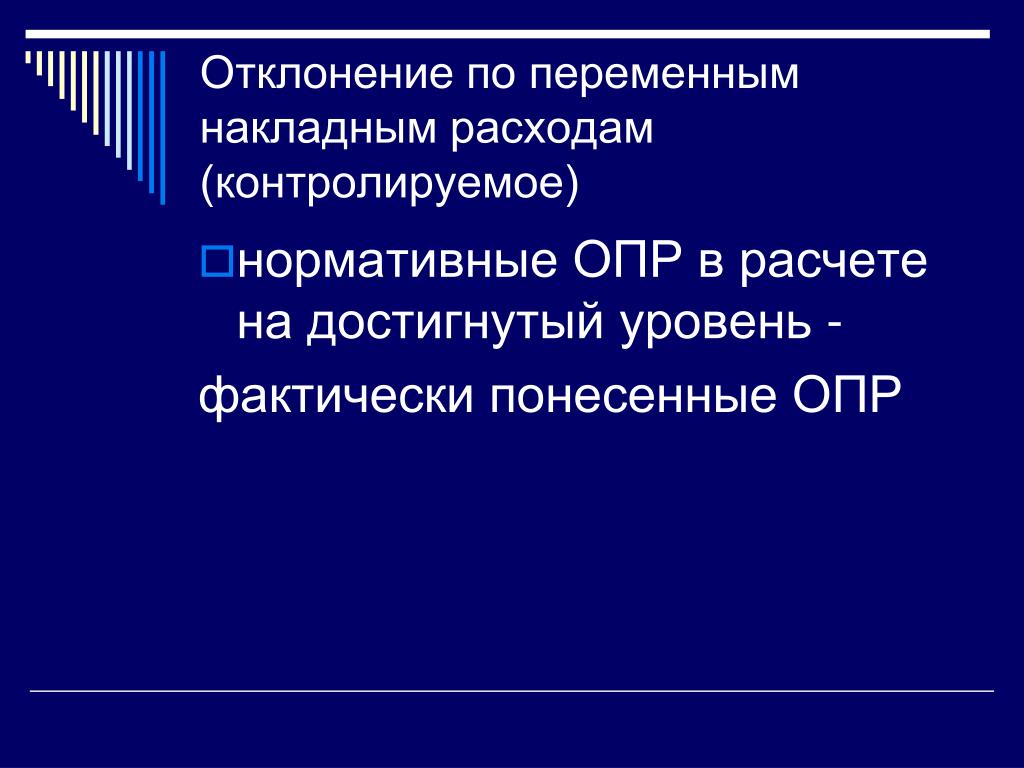 Отклонение по переменным накладным расходам (контролируемое)

нормативные ОПР в расчете на достигнутый уровень -

фактически понесенные ОПР